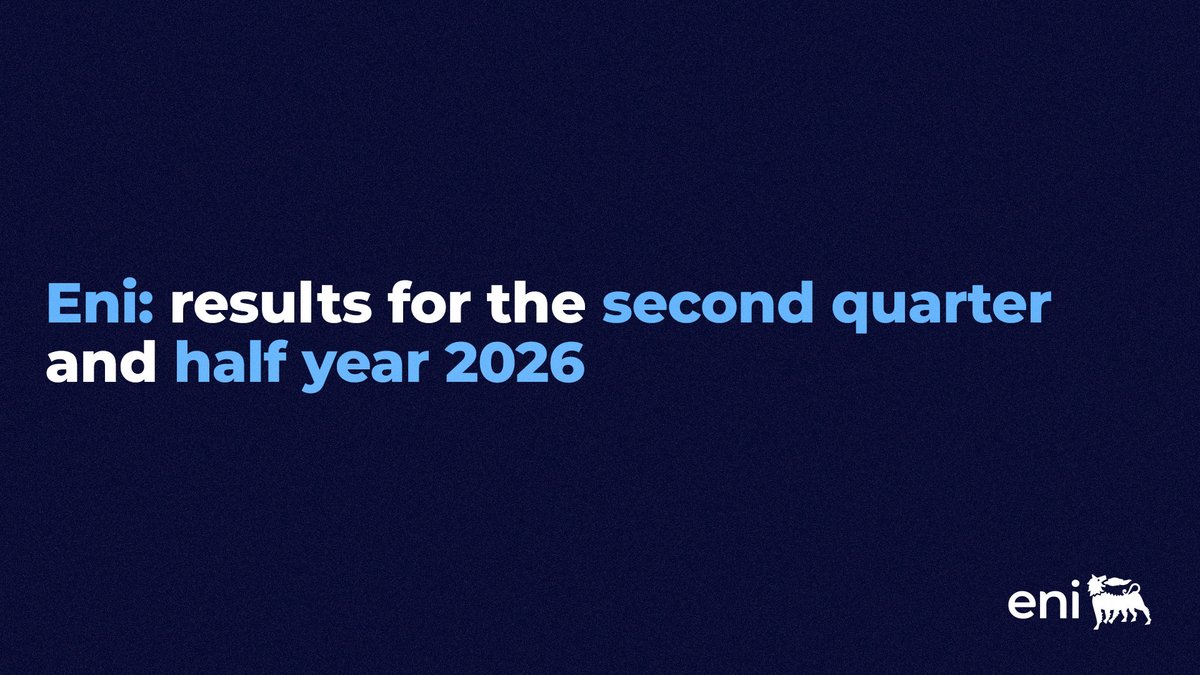 Eni: results for the second quarter and half year 2026

eni